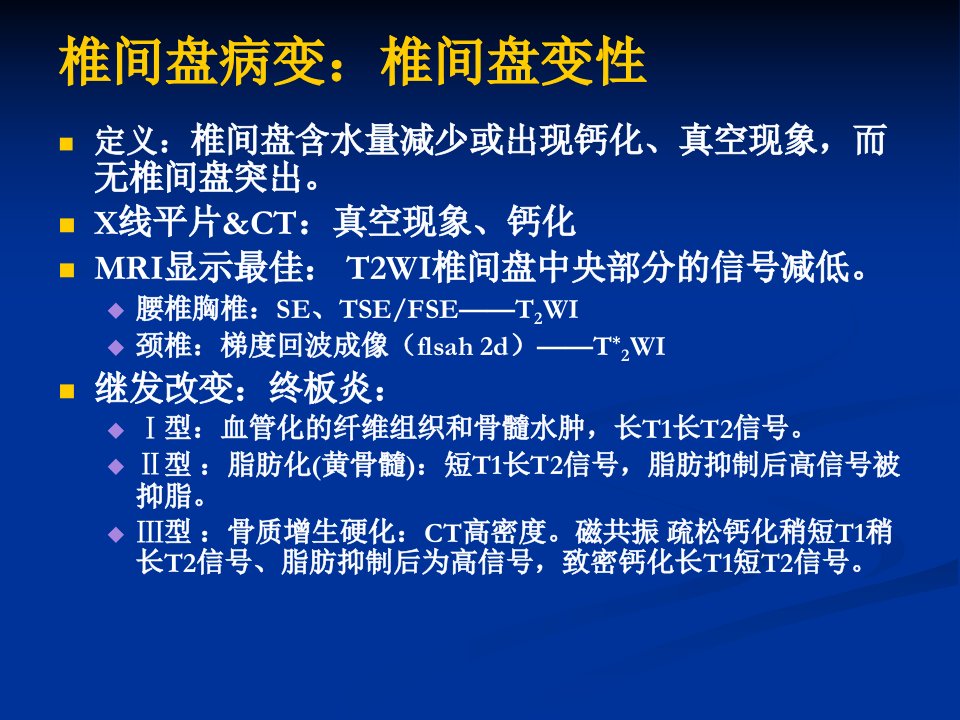 椎间盘病变：椎间盘变性

定义：椎间盘含水量减少或出现钙化、真空现象，而无椎间盘突出。

X线平片&CT：真空现象、钙化

MRI显示最佳： T2WI椎间盘中央部分的信号减低。

腰椎胸椎：SE、TSE/FSE——$T_2$WI

颈椎：梯度回波成像（flsah 2d）——$T^*_2$WI

继发改变：终板炎：

Ⅰ型：血管化的纤维组织和骨髓水肿，长T1长T2信号。

Ⅱ型 ：脂肪化(黄骨髓)：短T1长T2信号，脂肪抑制后高信号被抑脂。

Ⅲ型 ：骨质增生硬化：CT高密度。磁共振 疏松钙化稍短T1稍长T2信号、脂肪抑制后为高信号，致密钙化长T1短T2信号。